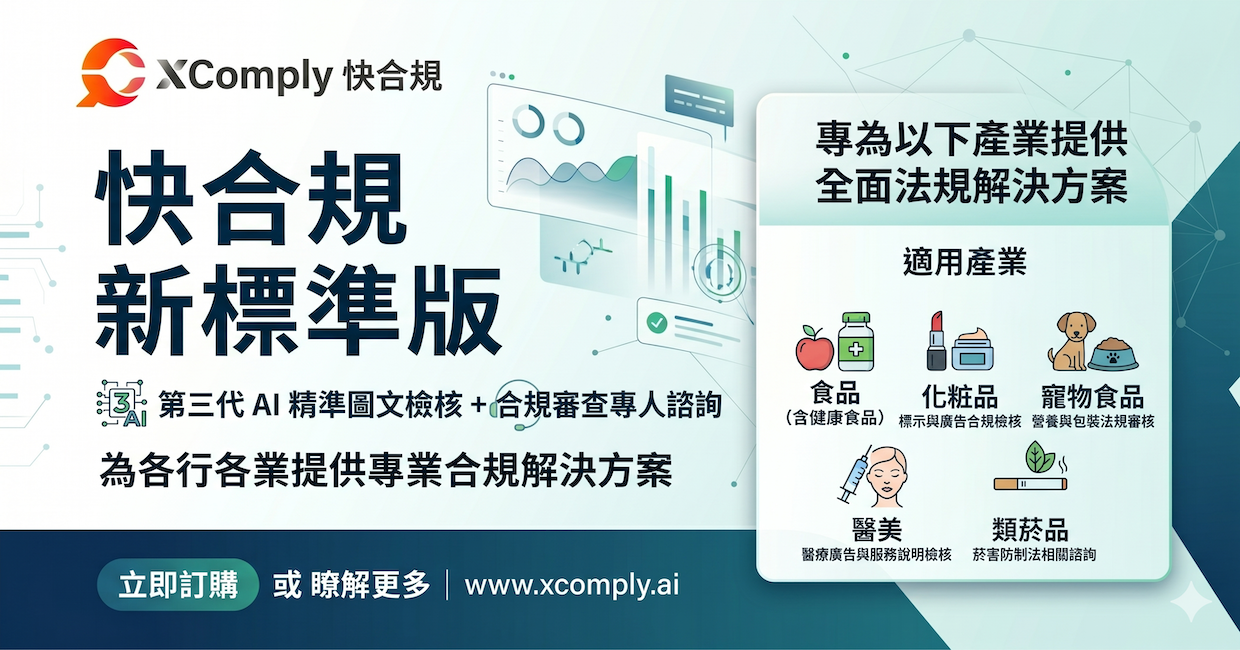 XComply 快合規

快合規
新標準版

3 AI 第三代 AI 精準圖文檢核 + 合規審查專人諮詢

為各行各業提供專業合規解決方案

立即訂購 或 瞭解更多 | www.xcomply.ai

專為以下產業提供
全面法規解決方案

適用產業

食品
（含健康食品）

化粧品
標示與廣告合規檢核

寵物食品
營養與包裝法規審核

醫美
醫療廣告與服務說明檢核

類菸品
菸害防制法相關諮詢